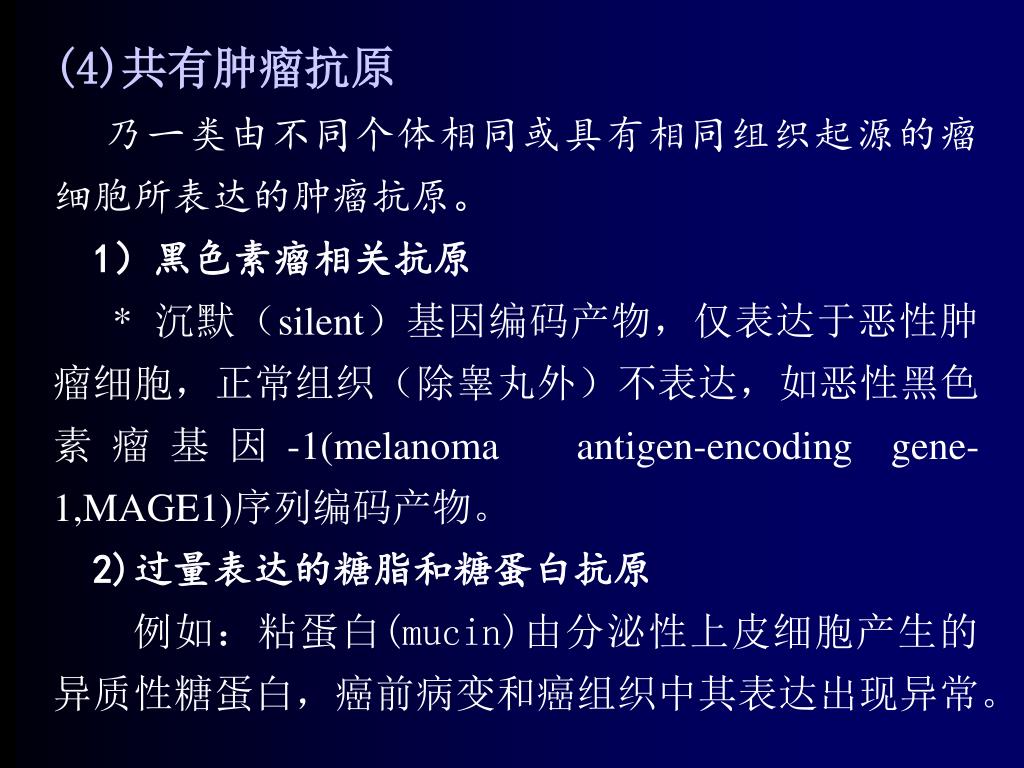 (4)共有肿瘤抗原

乃一类由不同个体相同或具有相同组织起源的瘤细胞所表达的肿瘤抗原。

1）黑色素瘤相关抗原

＊ 沉默（silent）基因编码产物，仅表达于恶性肿瘤细胞，正常组织（除睾丸外）不表达，如恶性黑色素瘤基因-1(melanoma antigen-encoding gene-1,MAGE1)序列编码产物。

2)过量表达的糖脂和糖蛋白抗原

例如：粘蛋白(mucin)由分泌性上皮细胞产生的异质性糖蛋白，癌前病变和癌组织中其表达出现异常。